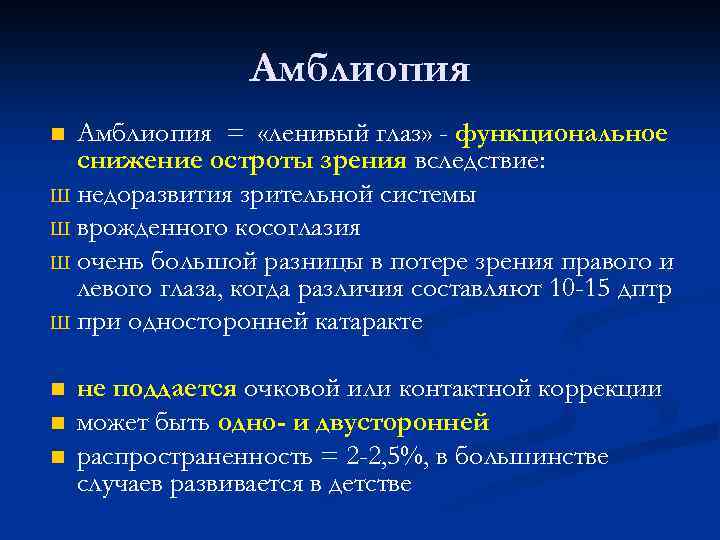 Амблиопия

■ Амблиопия = «ленивый глаз» - функциональное снижение остроты зрения вследствие:

Ш недоразвития зрительной системы

Ш врожденного косоглазия

Ш очень большой разницы в потере зрения правого и левого глаза, когда различия составляют 10-15 дптр

Ш при односторонней катаракте

■ не поддается очковой или контактной коррекции

■ может быть одно- и двусторонней

■ распространенность = 2-2,5%, в большинстве случаев развивается в детстве